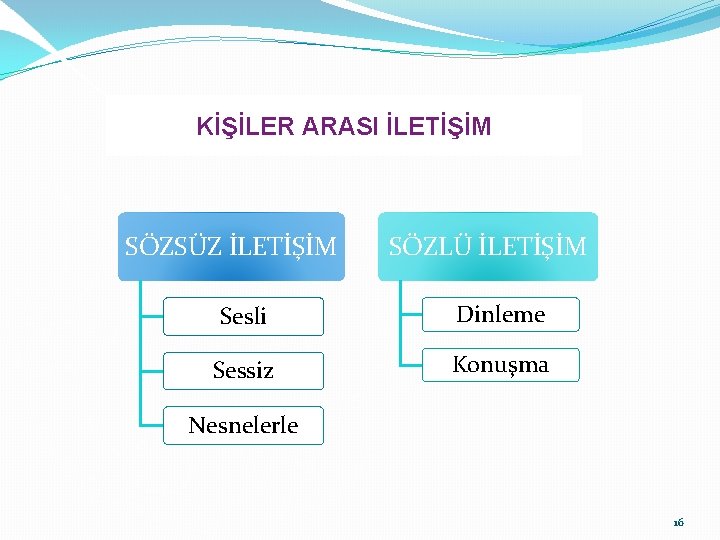 KİŞİLER ARASI İLETİŞİM

SÖZSÜZ İLETİŞİM

Sesli

Sessiz

Nesnelerle

SÖZLÜ İLETİŞİM

Dinleme

Konuşma

16